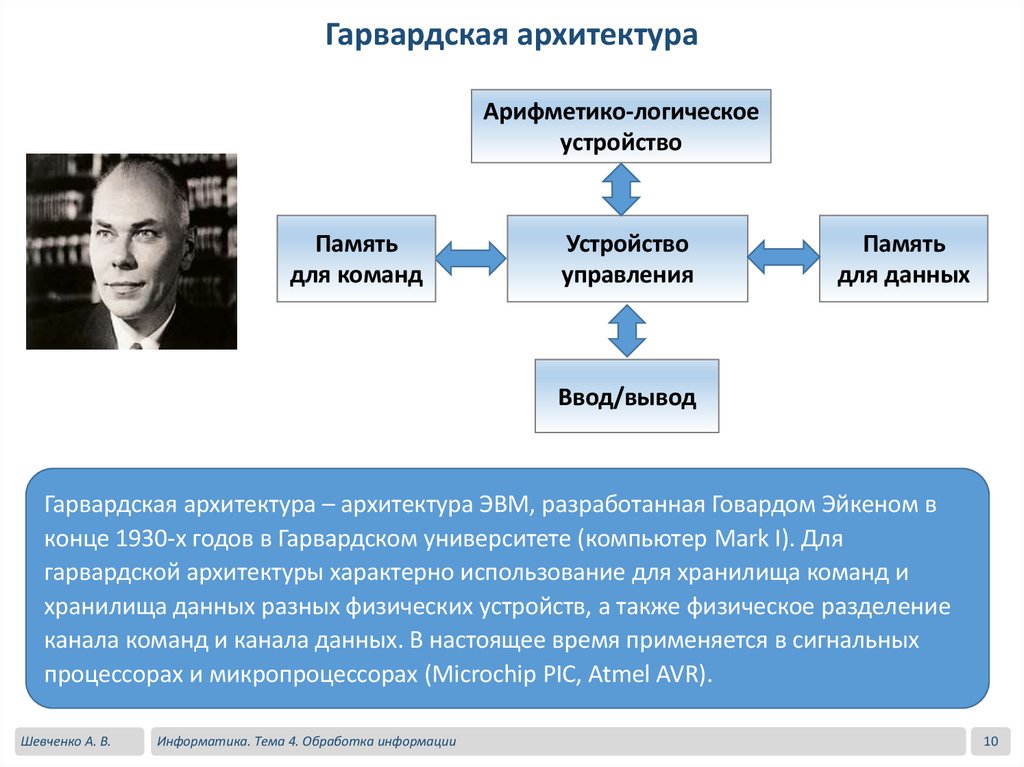 Гарвардская архитектура

Арифметико-логическое устройство

Память для команд

Устройство управления

Память для данных

Ввод/вывод

Гарвардская архитектура – архитектура ЭВМ, разработанная Говардом Эйкеном в конце 1930-х годов в Гарвардском университете (компьютер Mark I). Для гарвардской архитектуры характерно использование для хранилища команд и хранилища данных разных физических устройств, а также физическое разделение канала команд и канала данных. В настоящее время применяется в сигнальных процессорах и микропроцессорах (Microchip PIC, Atmel AVR).

Шевченко А. В.

Информатика. Тема 4. Обработка информации

10